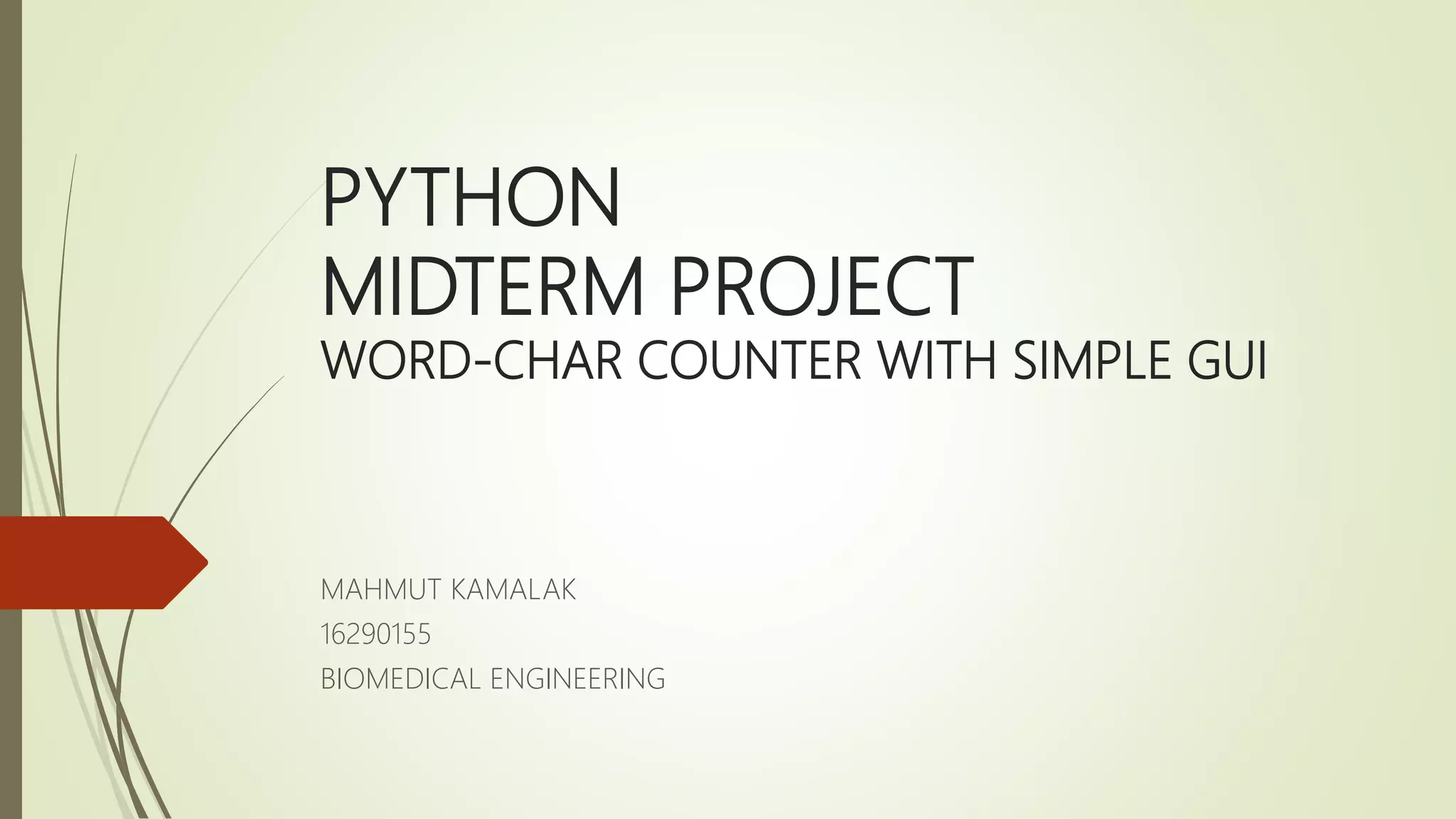 PYTHON
MIDTERM PROJECT
WORD-CHAR COUNTER WITH SIMPLE GUI

MAHMUT KAMALAK
16290155
BIOMEDICAL ENGINEERING